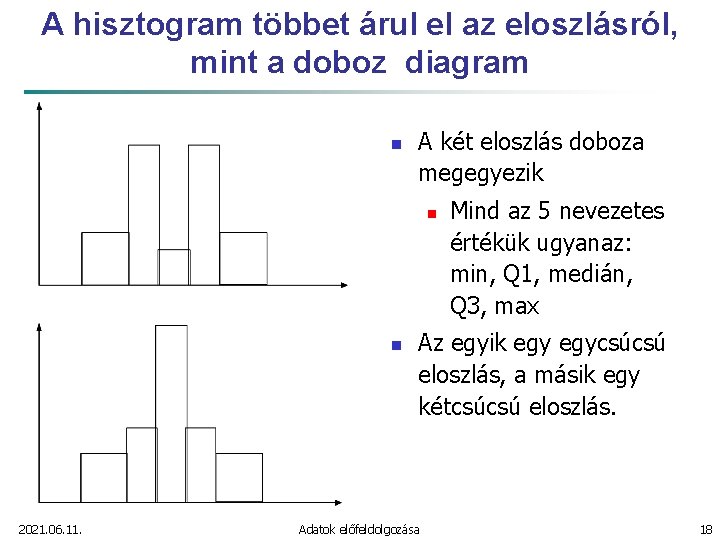 A hisztogram többet árul el az eloszlásról, mint a doboz diagram

A két eloszlás doboza megegyezik

Mind az 5 nevezetes értékük ugyanaz: min, Q1, medián, Q3, max

Az egyik egy egycsúcsú eloszlás, a másik egy kétcsúcsú eloszlás.

2021.06.11.

Adatok előfeldolgozása

18